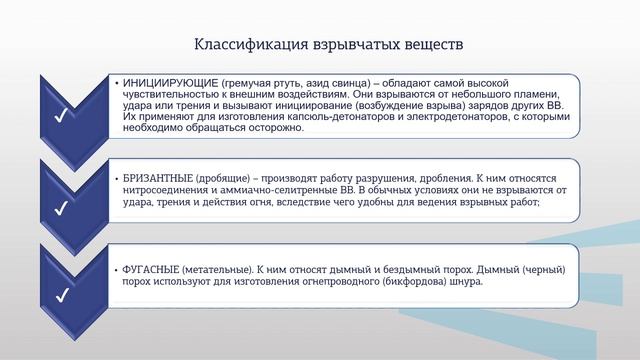 Классификация взрывчатых веществ

✓

• ИНИЦИИРУЮЩИЕ (гремучая ртуть, азид свинца) – обладают самой высокой чувствительностью к внешним воздействиям. Они взрываются от небольшого пламени, удара или трения и вызывают инициирование (возбуждение взрыва) зарядов других ВВ. Их применяют для изготовления капсюль-детонаторов и электродетонаторов, с которыми необходимо обращаться осторожно.

✓

• БРИЗАНТНЫЕ (дробящие) – производят работу разрушения, дробления. К ним относятся нитросоединения и аммиачно-селитренные ВВ. В обычных условиях они не взрываются от удара, трения и действия огня, вследствие чего удобны для ведения взрывных работ;

✓

• ФУГАСНЫЕ (метательные). К ним относят дымный и бездымный порох. Дымный (черный) порох используют для изготовления огнепроводного (бикфордова) шнура.